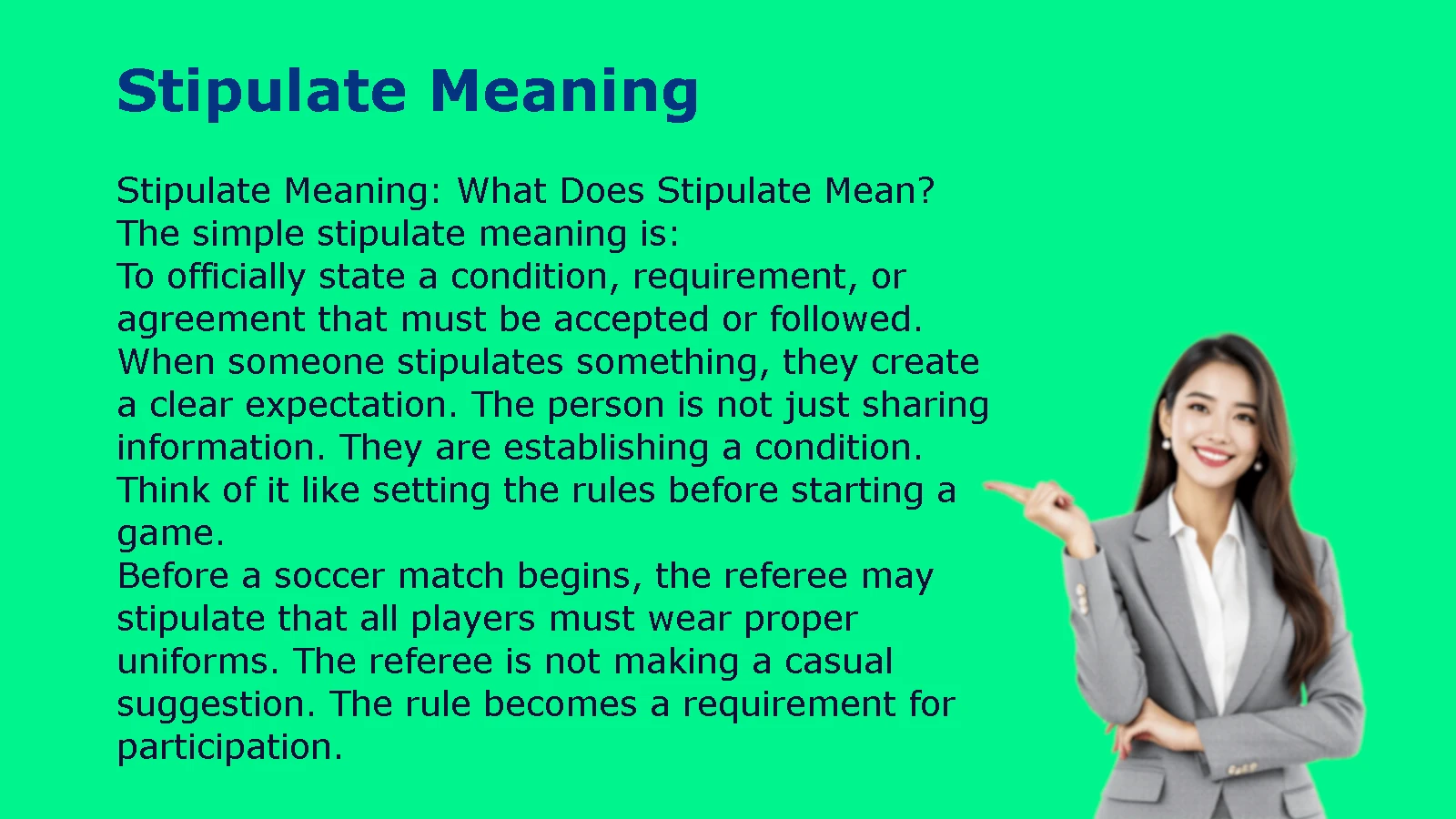 Stipulate Meaning

Stipulate Meaning: What Does Stipulate Mean?
The simple stipulate meaning is:
To officially state a condition, requirement, or agreement that must be accepted or followed.
When someone stipulates something, they create a clear expectation. The person is not just sharing information. They are establishing a condition.
Think of it like setting the rules before starting a game.
Before a soccer match begins, the referee may stipulate that all players must wear proper uniforms. The referee is not making a casual suggestion. The rule becomes a requirement for participation.